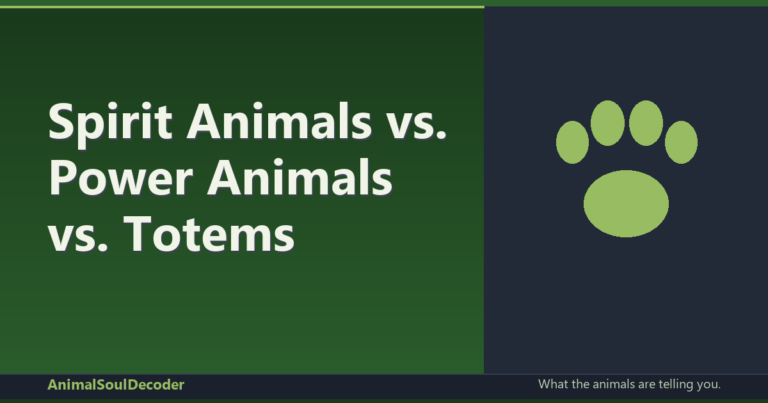 Spirit Animals vs. Power Animals vs. Totems

AnimalSoulDecoder

What the animals are telling you.